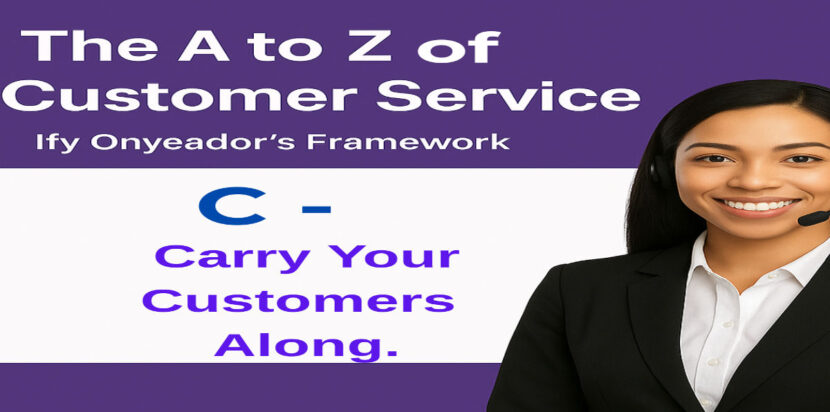 The A to Z of Customer Service

Ify Onyeador's Framework

C -

Carry Your Customers Along.